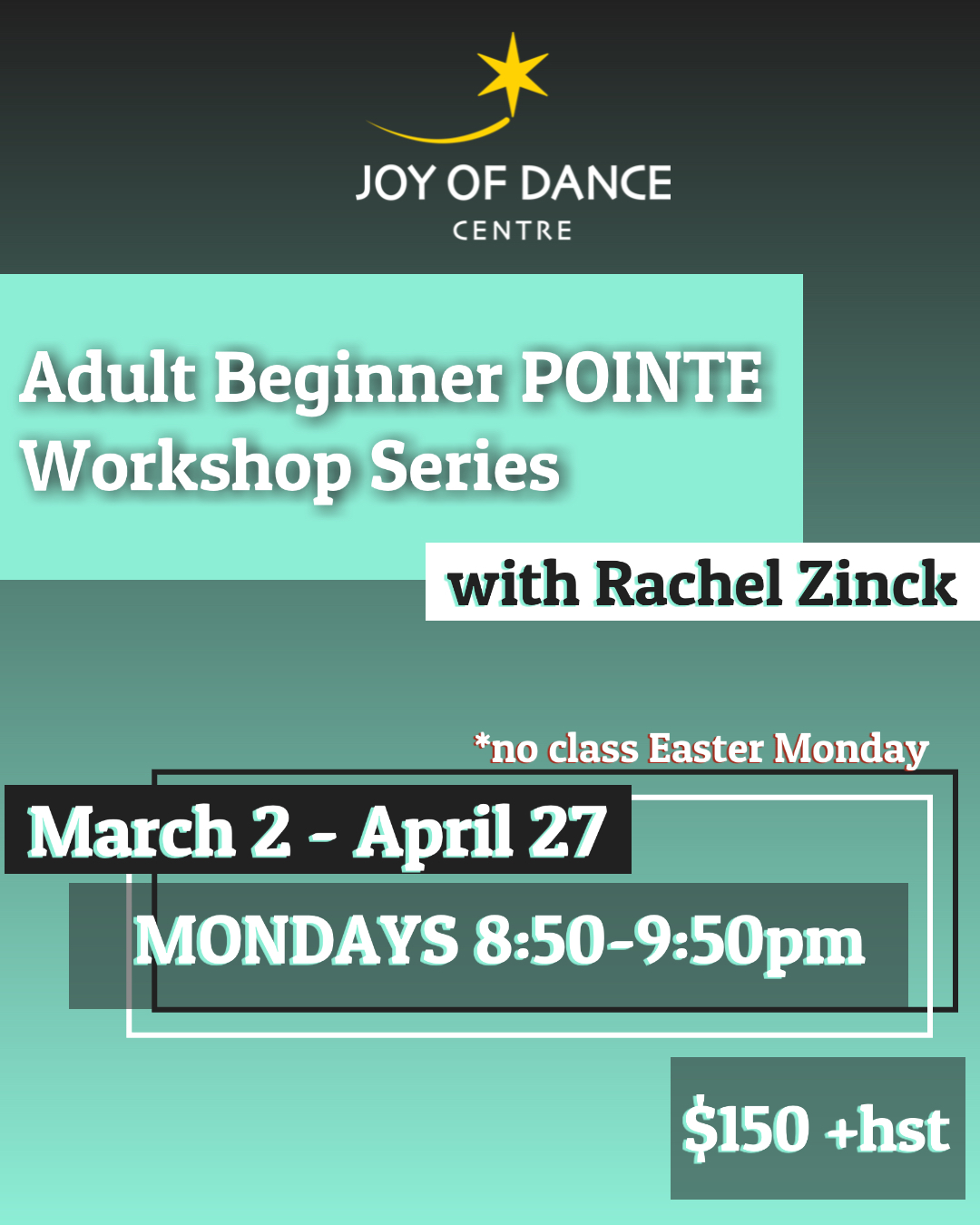 JOY OF DANCE
CENTRE

Adult Beginner POINTE Workshop Series

with Rachel Zinck

*no class Easter Monday

March 2 - April 27

MONDAYS 8:50-9:50pm

$150 +hst